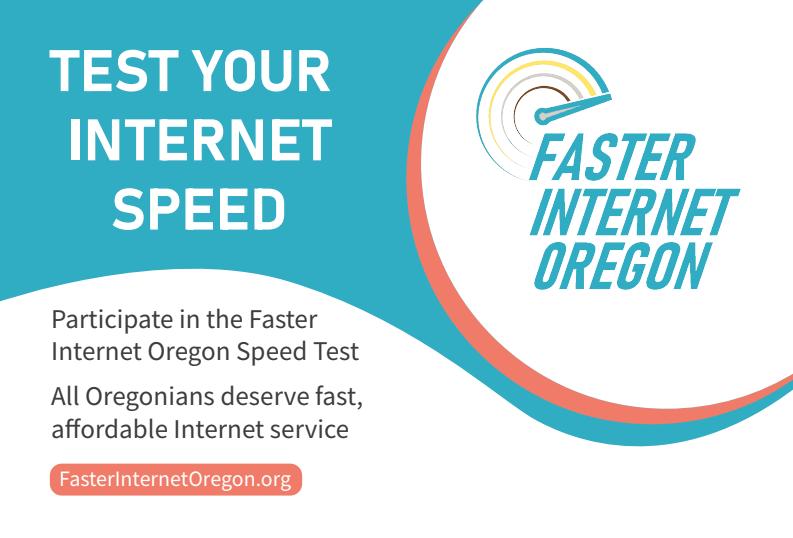 TEST YOUR INTERNET SPEED

FASTER INTERNET OREGON

Participate in the Faster Internet Oregon Speed Test

All Oregonians deserve fast, affordable Internet service

FasterInternetOregon.org